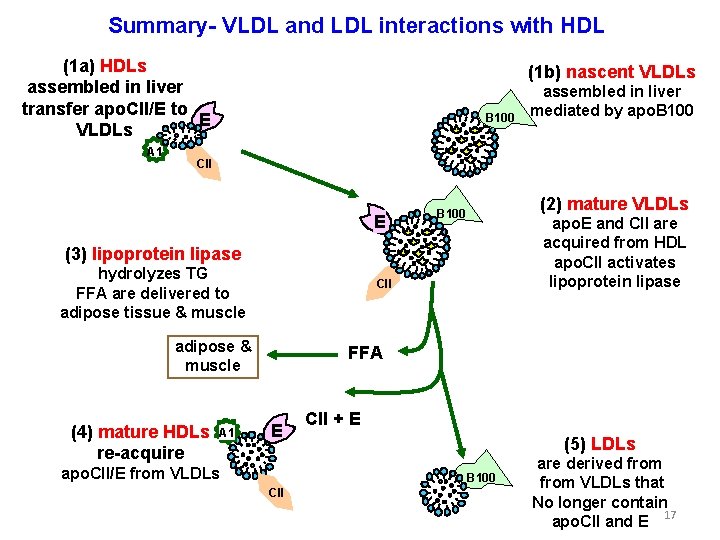 Summary- VLDL and LDL interactions with HDL

(1a) HDLs assembled in liver transfer apoCII/E to VLDLs

E

A1

CII

(1b) nascent VLDLs assembled in liver mediated by apoB100

B100

E

B100

CII

(2) mature VLDLs apoE and CII are acquired from HDL apoCII activates lipoprotein lipase

(3) lipoprotein lipase hydrolyzes TG FFA are delivered to adipose tissue & muscle

adipose & muscle

FFA

CII + E

(4) mature HDLs re-acquire apoCII/E from VLDLs

A1

E

CII

B100

(5) LDLs are derived from from VLDLs that No longer contain apoCII and E

17